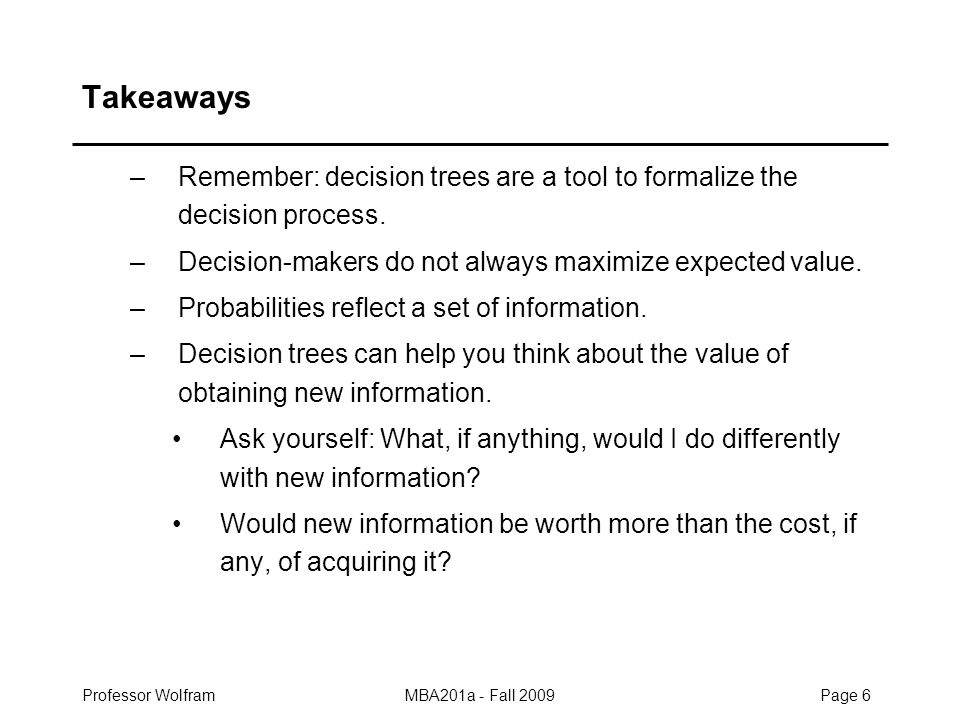 Takeaways

– Remember: decision trees are a tool to formalize the decision process.

– Decision-makers do not always maximize expected value.

– Probabilities reflect a set of information.

– Decision trees can help you think about the value of obtaining new information.

• Ask yourself: What, if anything, would I do differently with new information?

• Would new information be worth more than the cost, if any, of acquiring it?

Professor Wolfram MBA201a - Fall 2009 Page 6